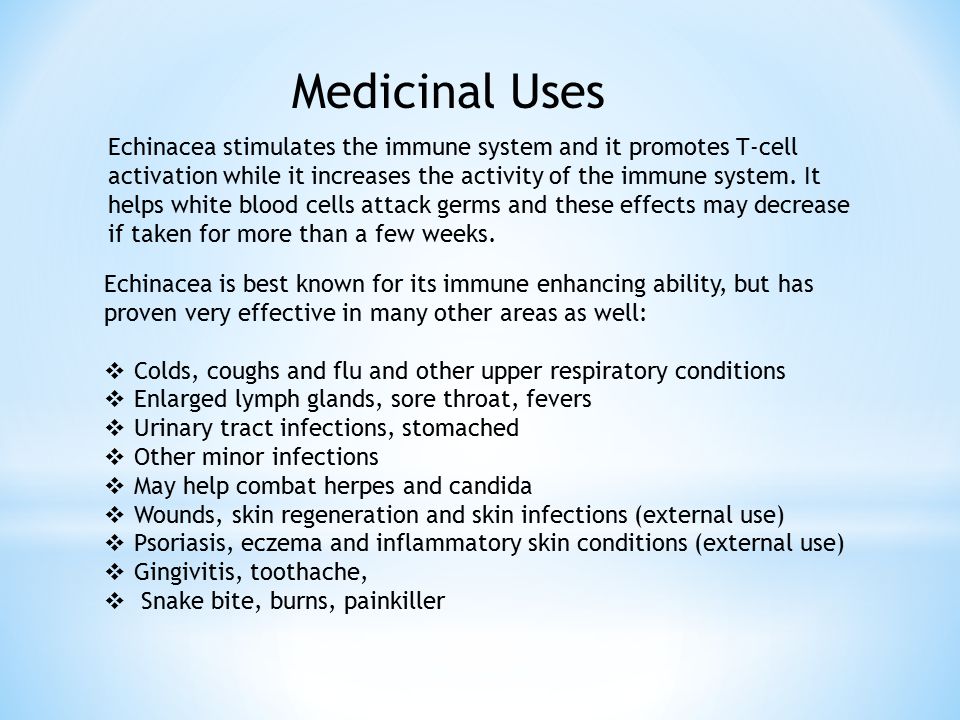 Medicinal Uses

Echinacea stimulates the immune system and it promotes T-cell activation while it increases the activity of the immune system. It helps white blood cells attack germs and these effects may decrease if taken for more than a few weeks.

Echinacea is best known for its immune enhancing ability, but has proven very effective in many other areas as well:

❖ Colds, coughs and flu and other upper respiratory conditions
❖ Enlarged lymph glands, sore throat, fevers
❖ Urinary tract infections, stomached
❖ Other minor infections
❖ May help combat herpes and candida
❖ Wounds, skin regeneration and skin infections (external use)
❖ Psoriasis, eczema and inflammatory skin conditions (external use)
❖ Gingivitis, toothache,
❖ Snake bite, burns, painkiller